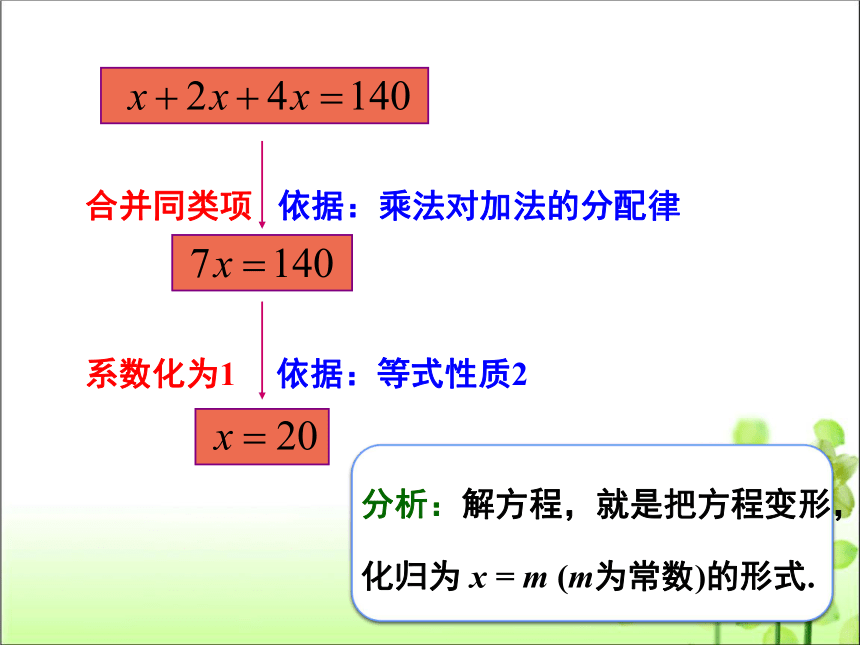 $x+2x+4x=140$

合并同类项 依据：乘法对加法的分配律

$7x=140$

系数化为1 依据：等式性质2

$x=20$

分析：解方程，就是把方程变形，化归为 $x = m$ ($m$为常数)的形式.